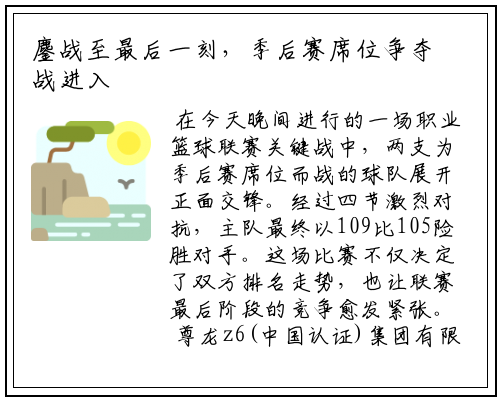 鏖战至最后一刻，季后赛席位争夺战进入

在今天晚间进行的一场职业篮球联赛关键战中，两支为季后赛席位而战的球队展开正面交锋。经过四节激烈对抗，主队最终以109比105险胜对手。这场比赛不仅决定了双方排名走势，也让联赛最后阶段的竞争愈发紧张。

尊龙z6(中国认证)集团有限